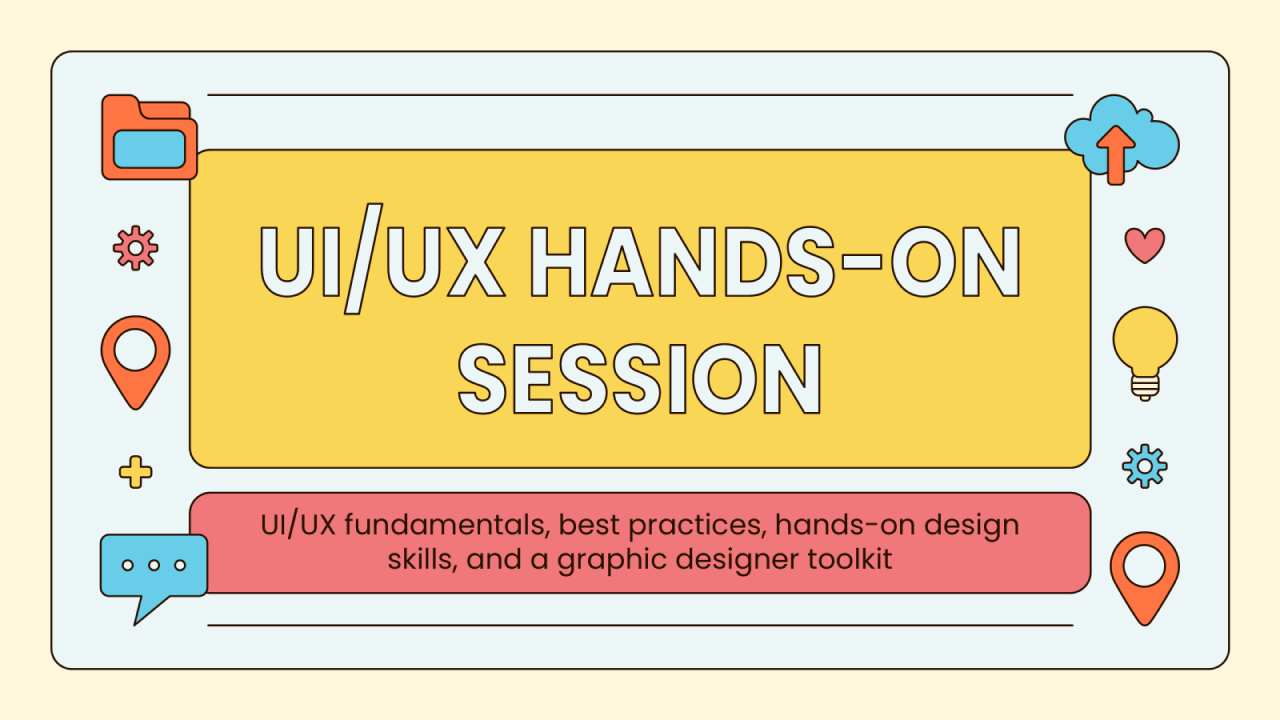 UI/UX HANDS-ON SESSION

UI/UX fundamentals, best practices, hands-on design skills, and a graphic designer toolkit